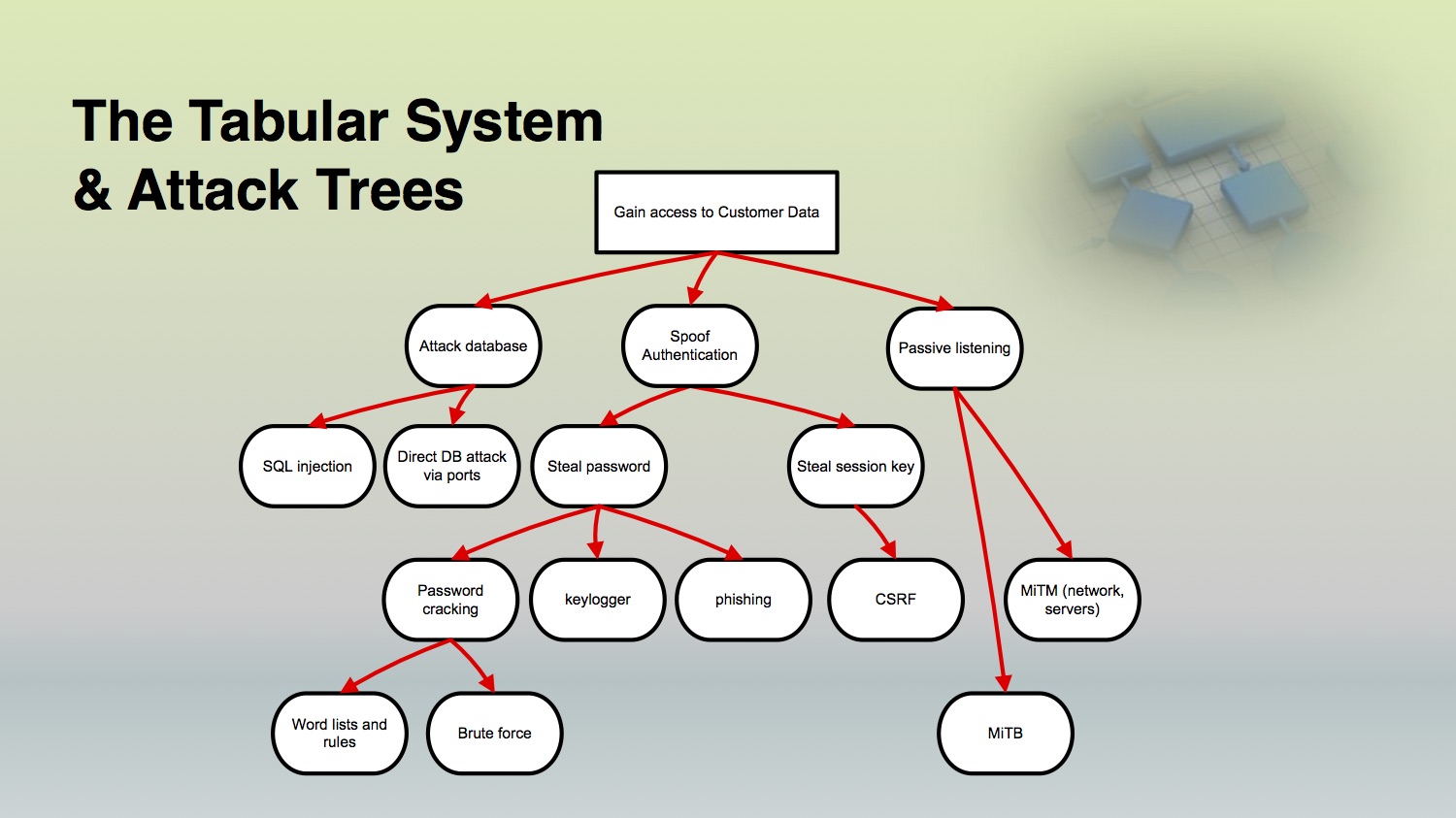 The Tabular System & Attack Trees

Gain access to Customer Data

Attack database

Spoof Authentication

Passive listening

SQL injection

Direct DB attack via ports

Steal password

Steal session key

Password cracking

keylogger

phishing

CSRF

MiTM (network, servers)

Word lists and rules

Brute force

MiTB